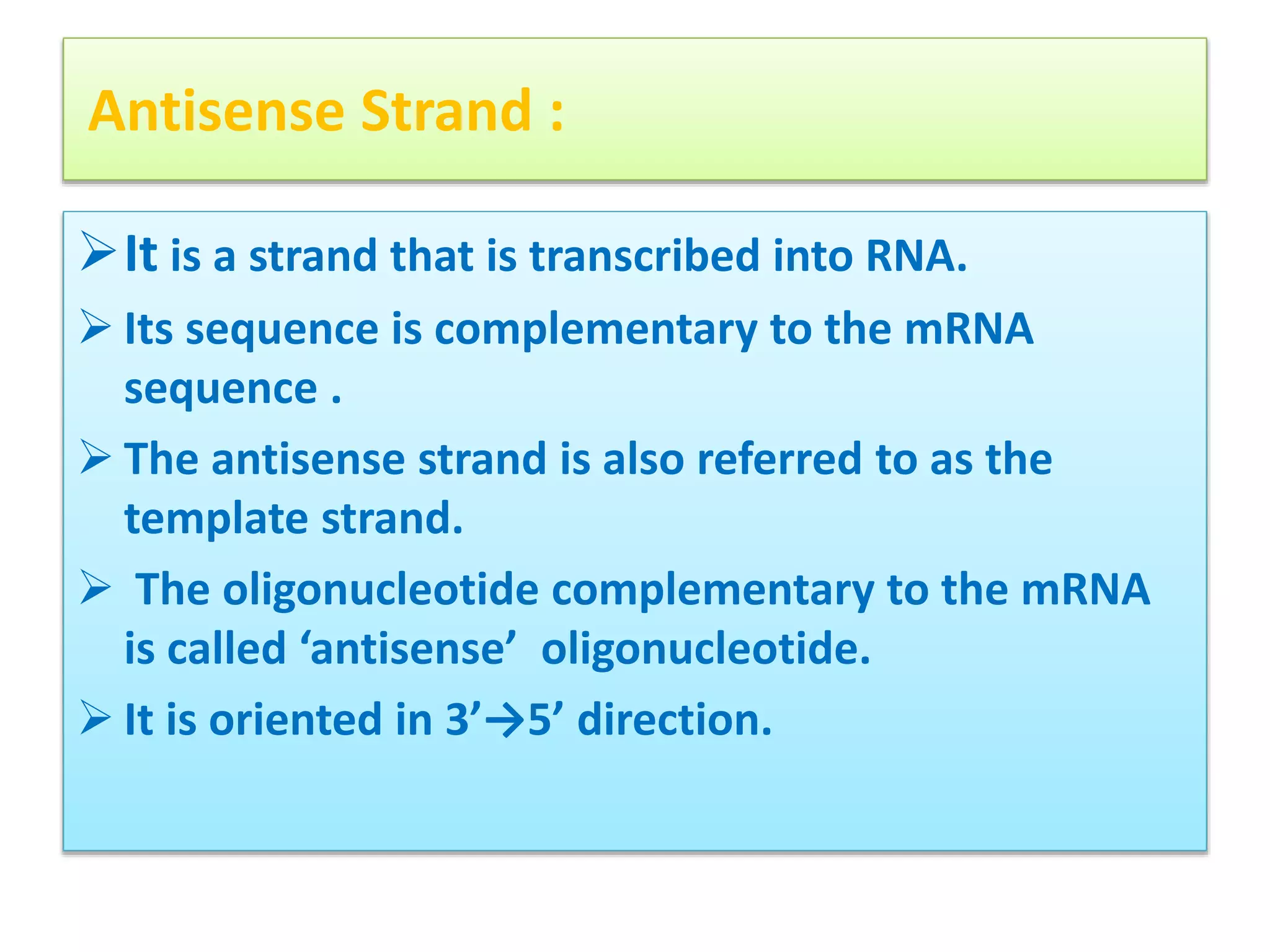 Antisense Strand :

➢ It is a strand that is transcribed into RNA.

➢ Its sequence is complementary to the mRNA sequence .

➢ The antisense strand is also referred to as the template strand.

➢ The oligonucleotide complementary to the mRNA is called ‘antisense’ oligonucleotide.

➢ It is oriented in 3’→5’ direction.